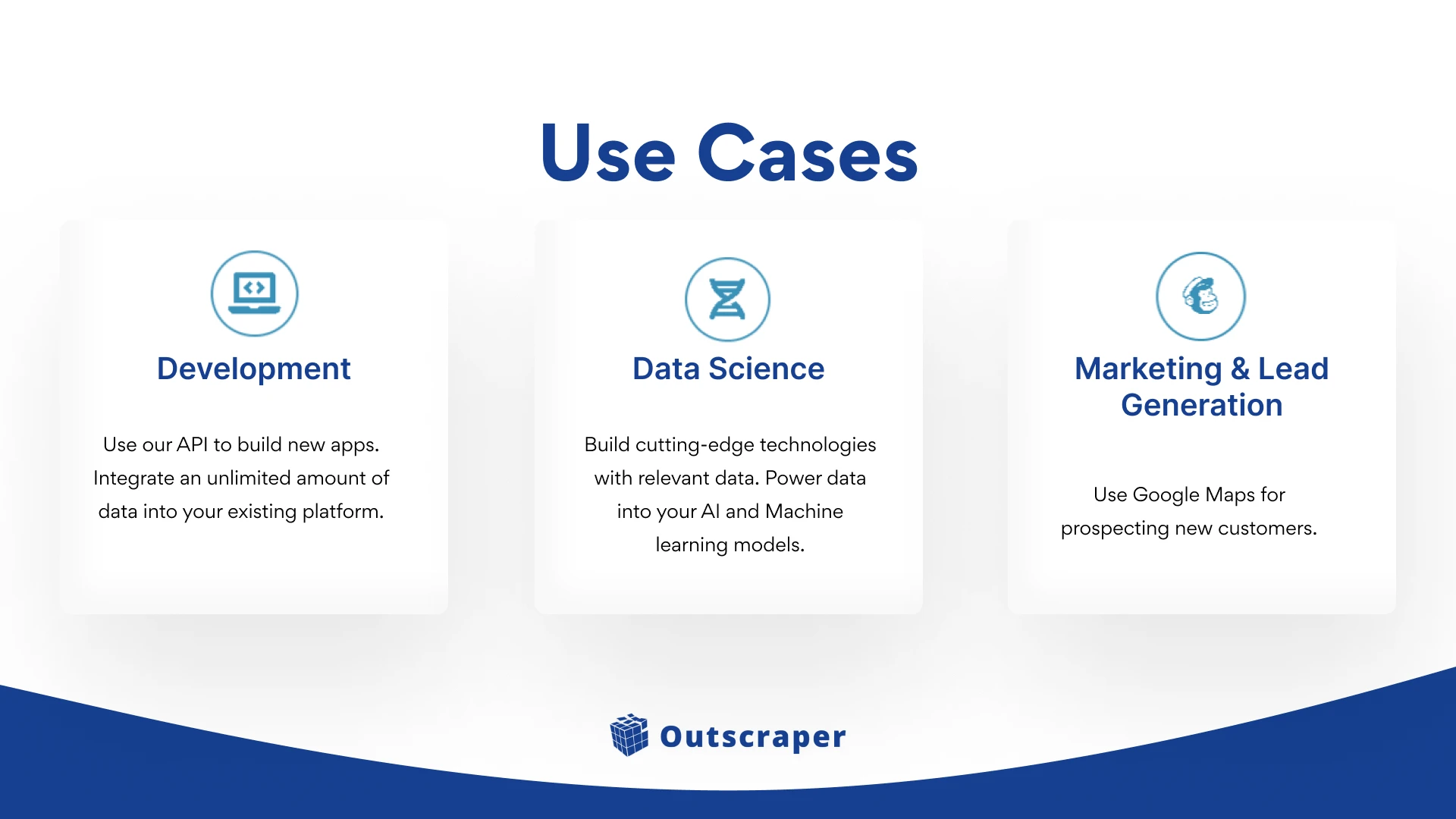 Use Cases

Development

Use our API to build new apps. Integrate an unlimited amount of data into your existing platform.

Data Science

Build cutting-edge technologies with relevant data. Power data into your AI and Machine learning models.

Marketing & Lead Generation

Use Google Maps for prospecting new customers.

Outscraper